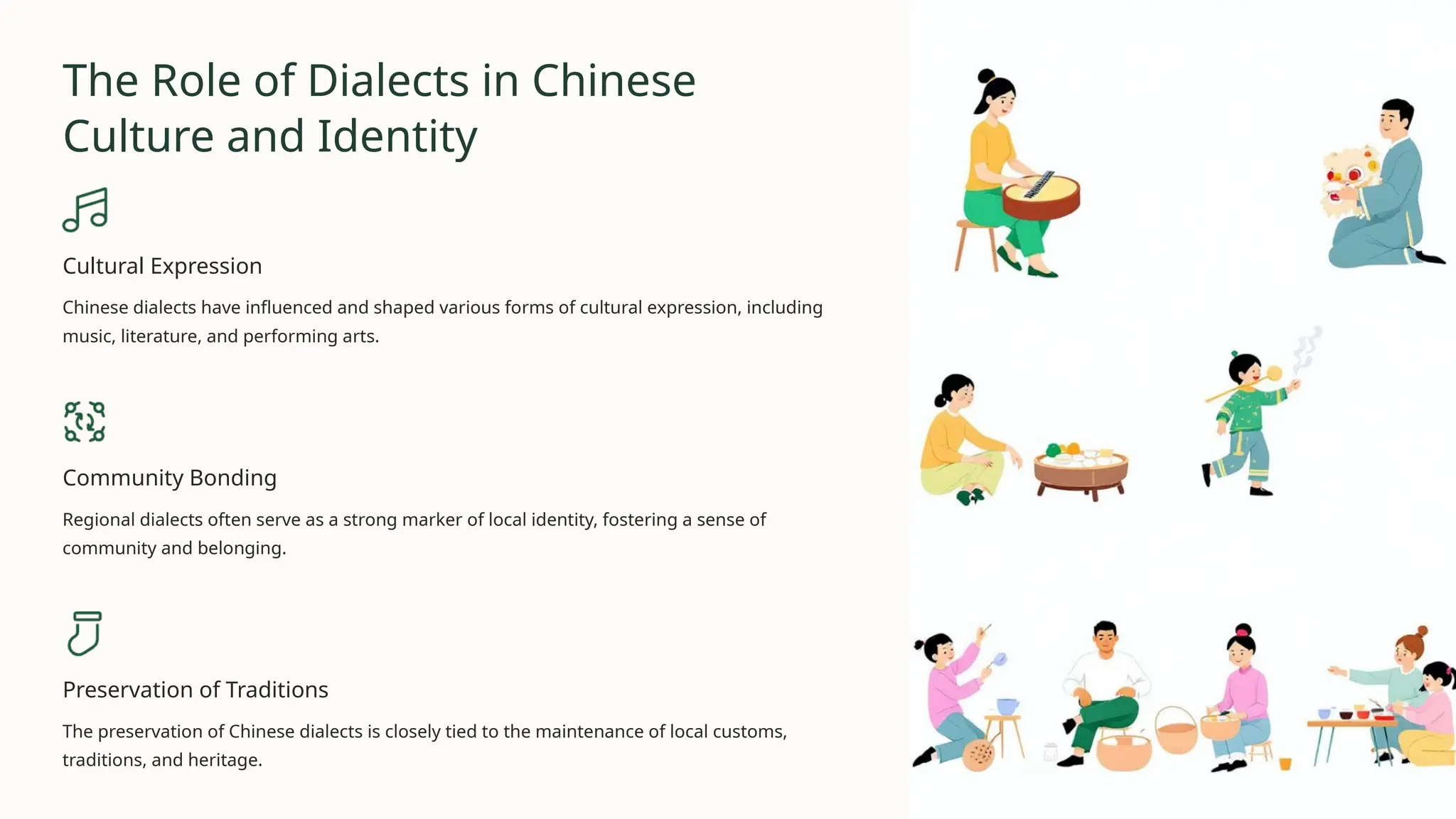 The Role of Dialects in Chinese Culture and Identity

Cultural Expression

Chinese dialects have influenced and shaped various forms of cultural expression, including music, literature, and performing arts.

Community Bonding

Regional dialects often serve as a strong marker of local identity, fostering a sense of community and belonging.

Preservation of Traditions

The preservation of Chinese dialects is closely tied to the maintenance of local customs, traditions, and heritage.